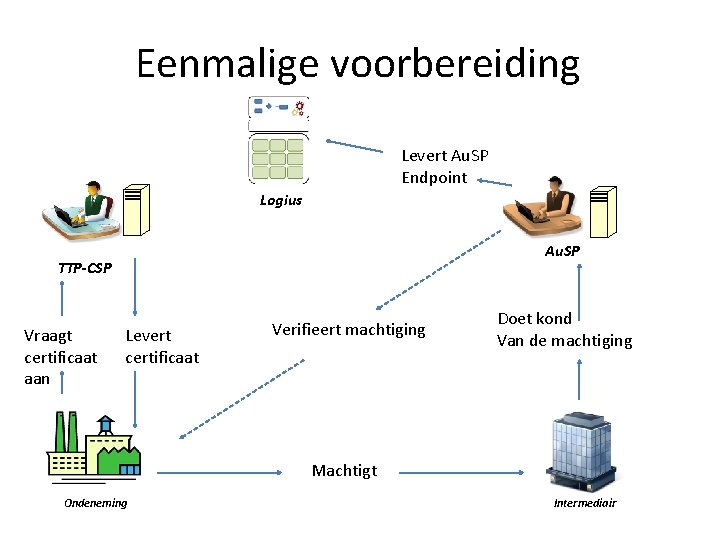 Eenmalige voorbereiding

Logius

Levert AuSP Endpoint

TTP-CSP

AuSP

Vraagt certificaat aan

Levert certificaat

Verifieert machtiging

Doet kond Van de machtiging

Machtigt

Ondeneming

Intermediair